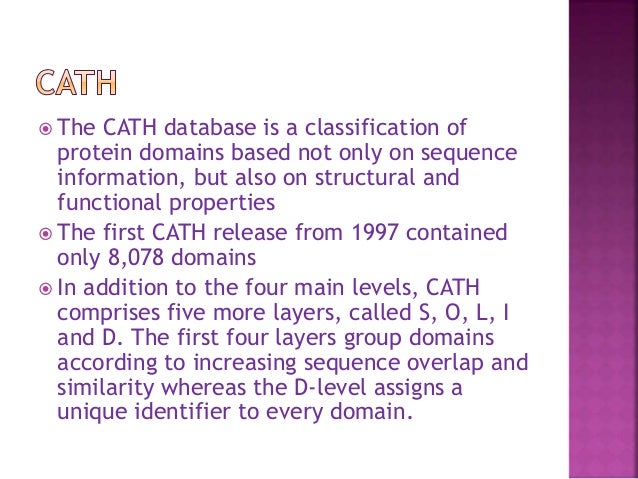 CATH

The CATH database is a classification of protein domains based not only on sequence information, but also on structural and functional properties

The first CATH release from 1997 contained only 8,078 domains

In addition to the four main levels, CATH comprises five more layers, called S, O, L, I and D. The first four layers group domains according to increasing sequence overlap and similarity whereas the D-level assigns a unique identifier to every domain.